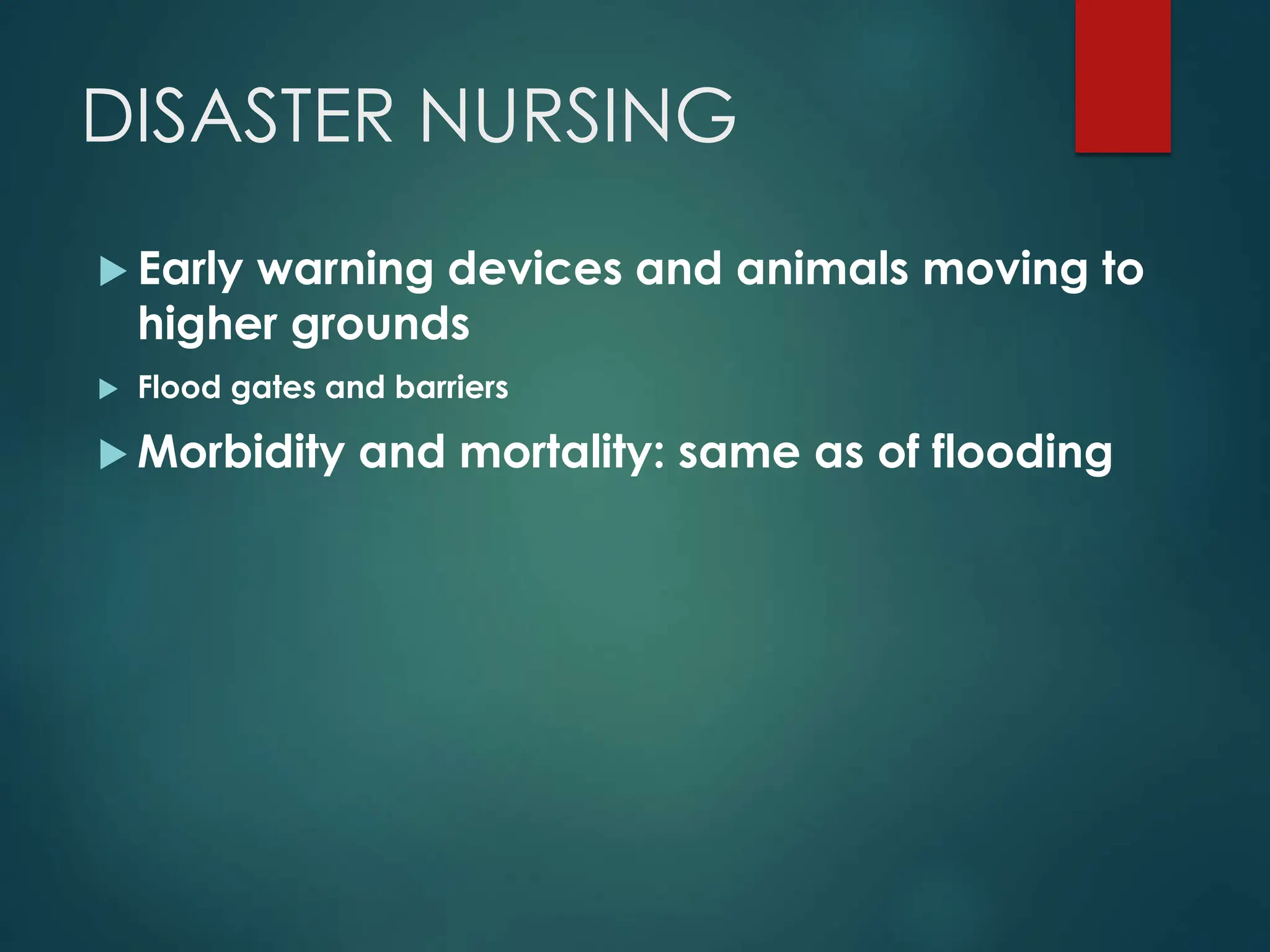 DISASTER NURSING

Early warning devices and animals moving to higher grounds

Flood gates and barriers

Morbidity and mortality: same as of flooding